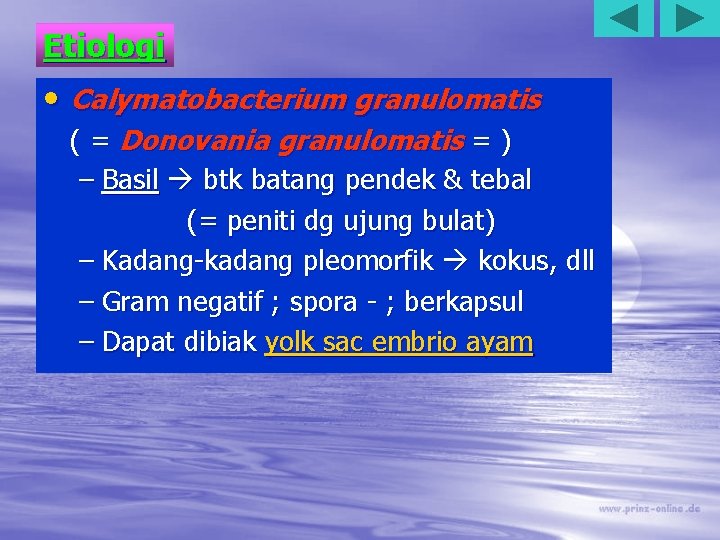 Etiologi

• Calymatobacterium granulomatis ( = Donovania granulomatis = )

– Basil → btk batang pendek & tebal (= peniti dg ujung bulat)

– Kadang-kadang pleomorfik → kokus, dll

– Gram negatif ; spora - ; berkapsul

– Dapat dibiak yolk sac embrio ayam

www.prinz-online.de